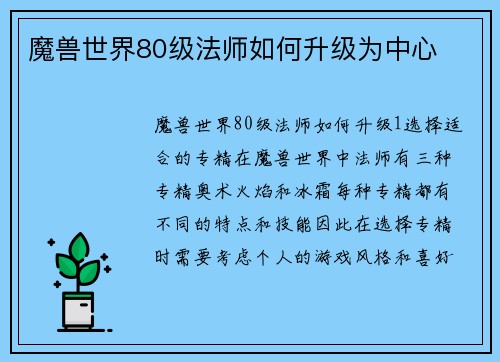 魔兽世界80级法师如何升级为中心

魔兽世界80级法师如何升级1选择适合的专精在魔兽世界中法师有三种专精奥术火焰和冰霜每种专精都有不同的特点和技能因此在选择专精时需要考虑个人的游戏风格和喜好